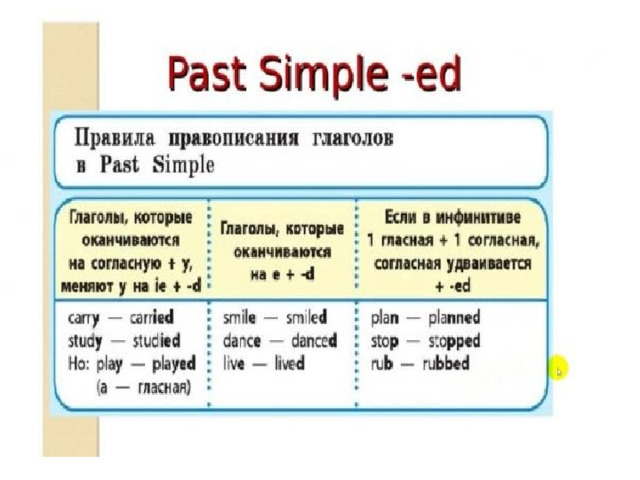 Past Simple -ed

Правила правописания глаголов в Past Simple

| Глаголы, которые оканчиваются на согласную + y, меняют y на ie + -d | Глаголы, которые оканчиваются на e + -d | Если в инфинитиве 1 гласная + 1 согласная, согласная удваивается + -ed |
|---|---|---|
| carry — carried<br>study — studied<br>Но: play — played<br>(a — гласная) | smile — smiled<br>dance — danced<br>live — lived | plan — planned<br>stop — stopped<br>rub — rubbed |